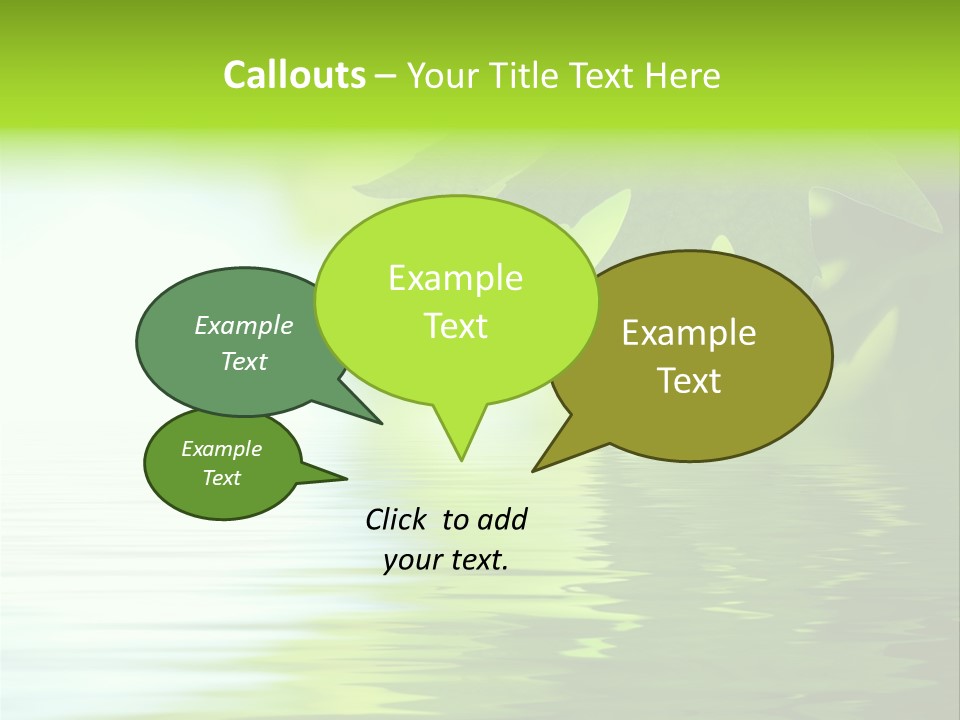 Callouts – Your Title Text Here

Example Text

Example Text

Example Text

Example Text

Click to add your text.